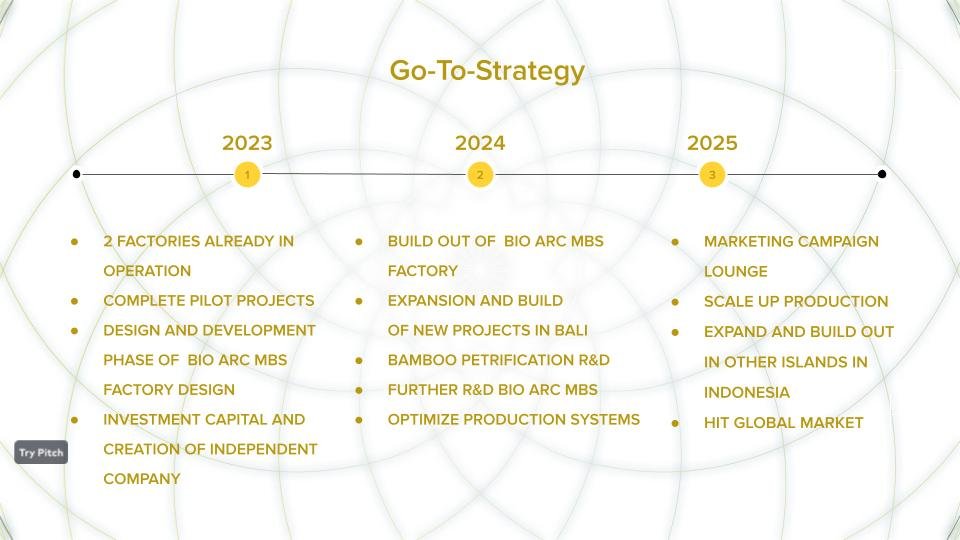 Go-To-Strategy

2023

1

- 2 FACTORIES ALREADY IN OPERATION
- COMPLETE PILOT PROJECTS
- DESIGN AND DEVELOPMENT PHASE OF BIO ARC MBS FACTORY DESIGN
- INVESTMENT CAPITAL AND CREATION OF INDEPENDENT COMPANY

2024

2

- BUILD OUT OF BIO ARC MBS FACTORY
- EXPANSION AND BUILD OF NEW PROJECTS IN BALI
- BAMBOO PETRIFICATION R&D
- FURTHER R&D BIO ARC MBS
- OPTIMIZE PRODUCTION SYSTEMS

2025

3

- MARKETING CAMPAIGN LOUNGE
- SCALE UP PRODUCTION
- EXPAND AND BUILD OUT IN OTHER ISLANDS IN INDONESIA
- HIT GLOBAL MARKET

Try Pitch